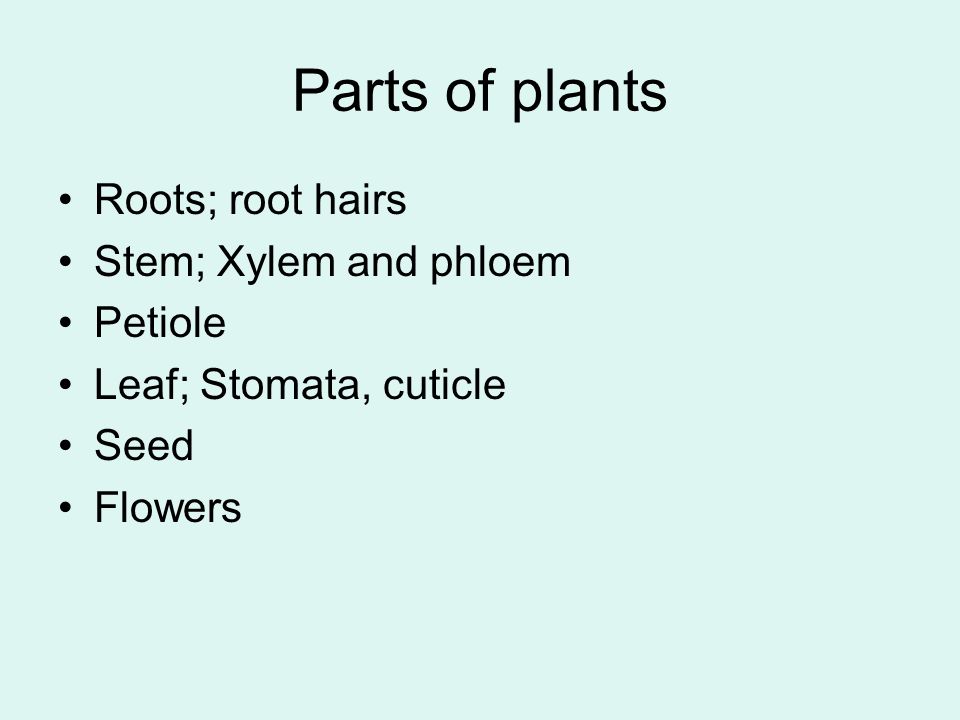 Parts of plants

• Roots; root hairs
• Stem; Xylem and phloem
• Petiole
• Leaf; Stomata, cuticle
• Seed
• Flowers